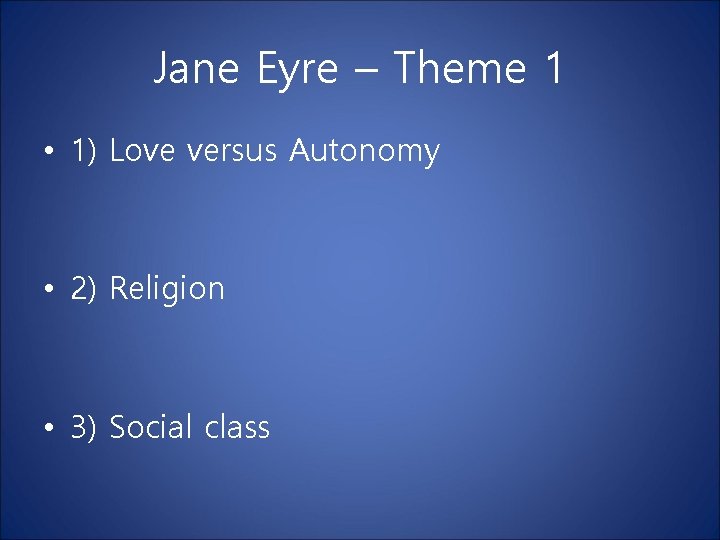 Jane Eyre – Theme 1

• 1) Love versus Autonomy

• 2) Religion

• 3) Social class